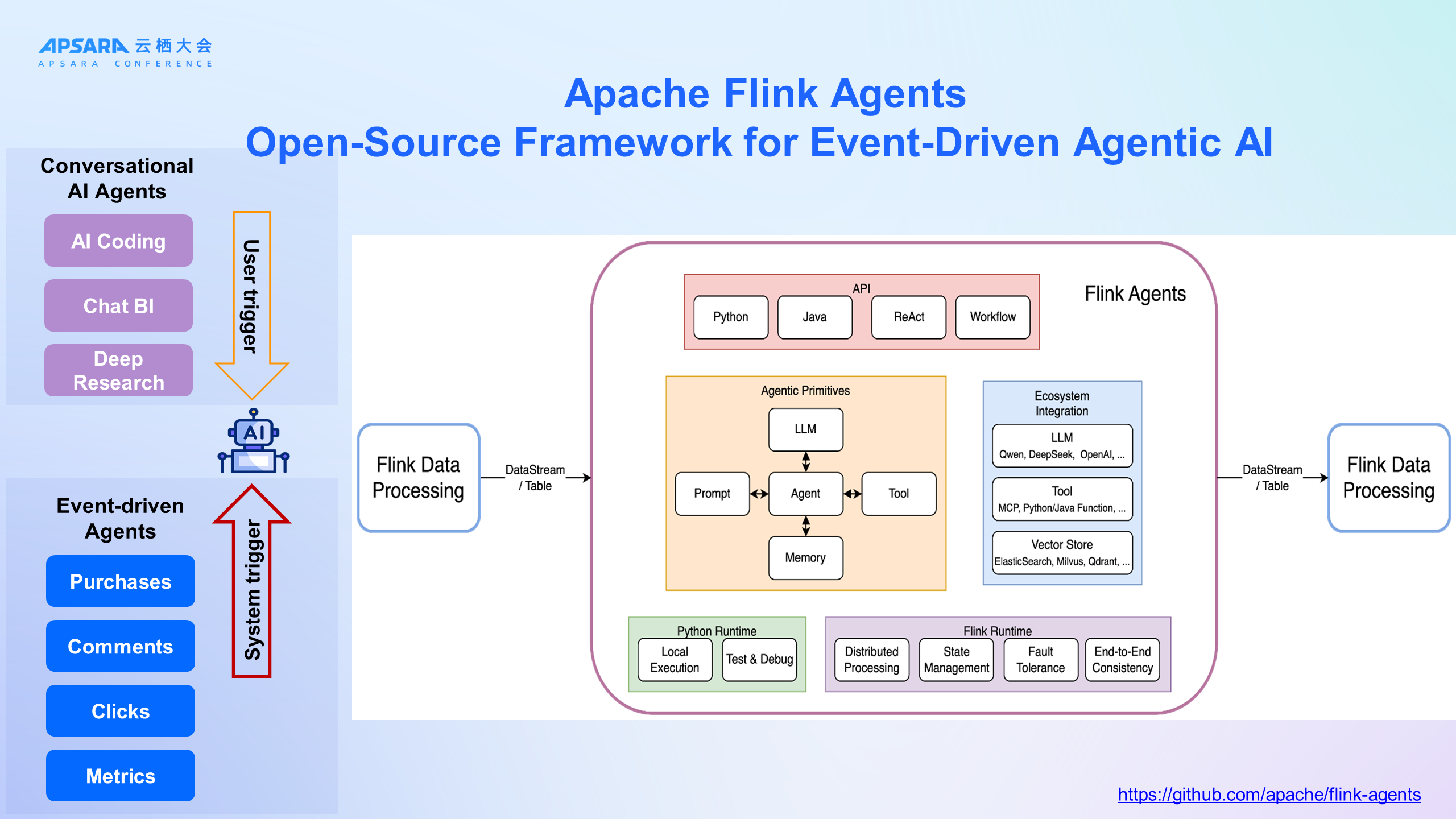 APSARA 云栖大会
APSARA CONFERENCE

Apache Flink Agents
Open-Source Framework for Event-Driven Agentic AI

Conversational AI Agents

AI Coding

Chat BI

Deep Research

User trigger

AI

Event-driven Agents

Purchases

Comments

Clicks

Metrics

System trigger

Flink Data Processing

DataStream / Table

Flink Agents

API

Python

Java

ReAct

Workflow

Agentic Primitives

LLM

Prompt

Agent

Tool

Memory

Ecosystem Integration

LLM
Qwen, DeepSeek, OpenAI, ...

Tool
MCP, Python/Java Function, ...

Vector Store
ElasticSearch, Milvus, Qdrant, ...

Python Runtime

Local Execution

Test & Debug

Flink Runtime

Distributed Processing

State Management

Fault Tolerance

End-to-End Consistency

DataStream / Table

Flink Data Processing

https://github.com/apache/flink-agents